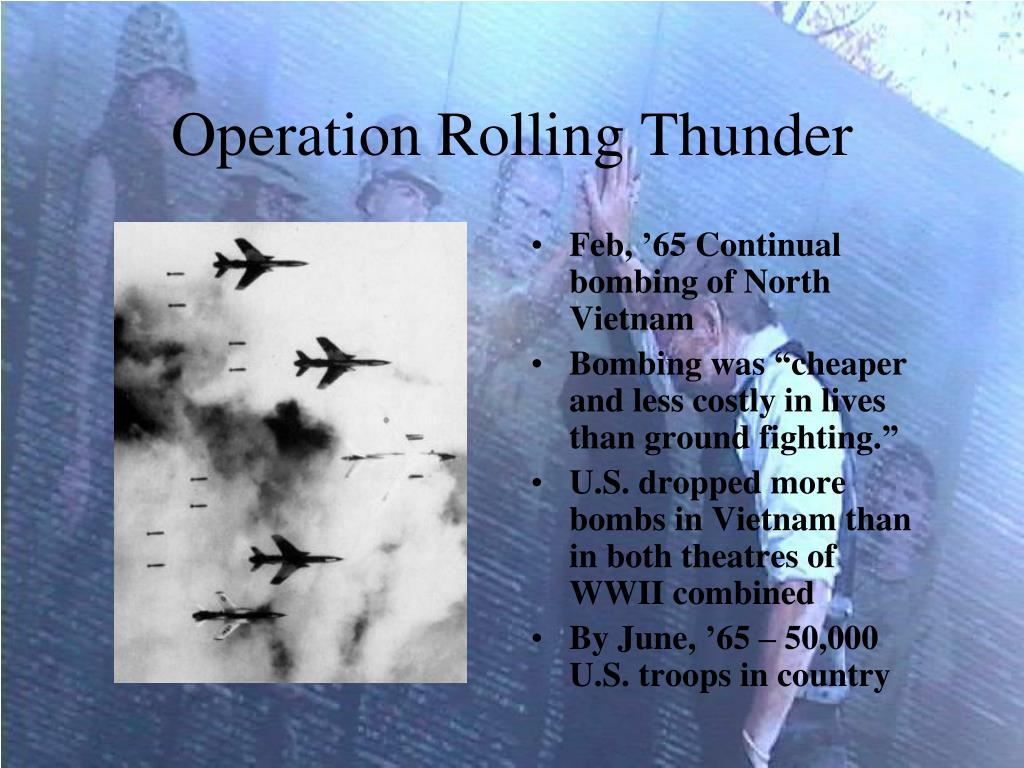 Operation Rolling Thunder

• Feb, ’65 Continual bombing of North Vietnam
• Bombing was “cheaper and less costly in lives than ground fighting.”
• U.S. dropped more bombs in Vietnam than in both theatres of WWII combined
• By June, ’65 – 50,000 U.S. troops in country